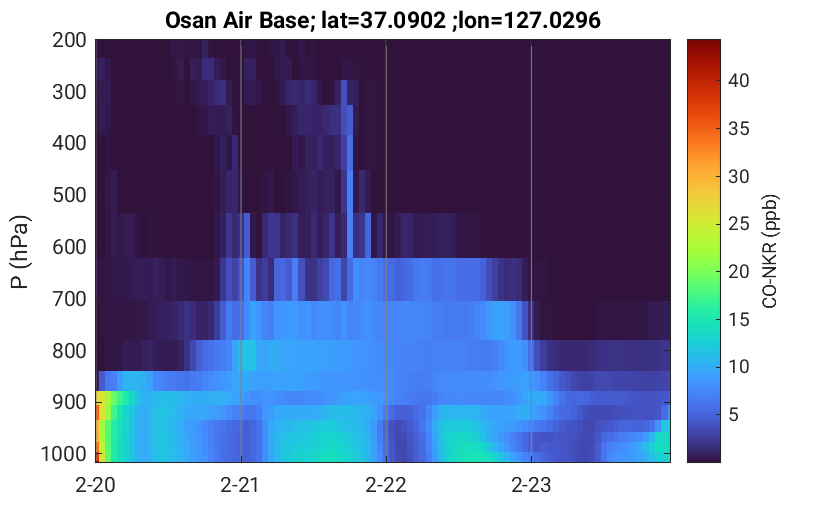 Osan Air Base; lat=37.0902 ;lon=127.0296

P (hPa)

200
300
400
500
600
700
800
900
1000

2-20
2-21
2-22
2-23

CO-NKR (ppb)

40
35
30
25
20
15
10
5